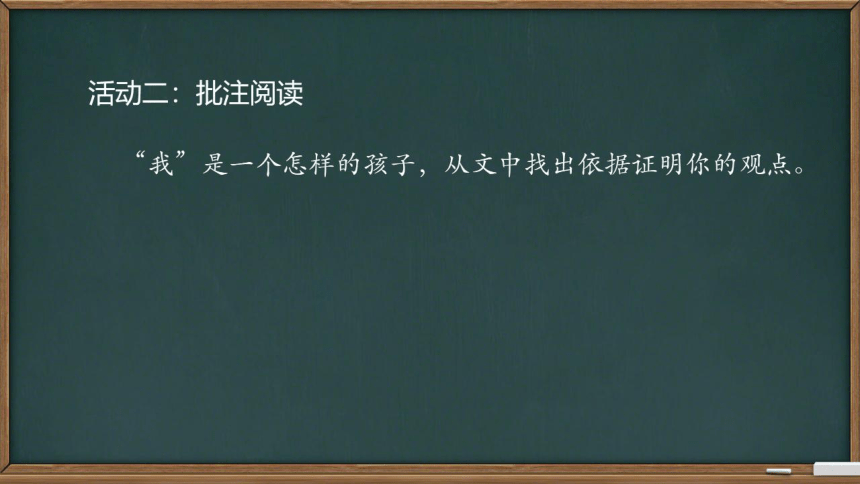 活动二：批注阅读

“我”是一个怎样的孩子，从文中找出依据证明你的观点。